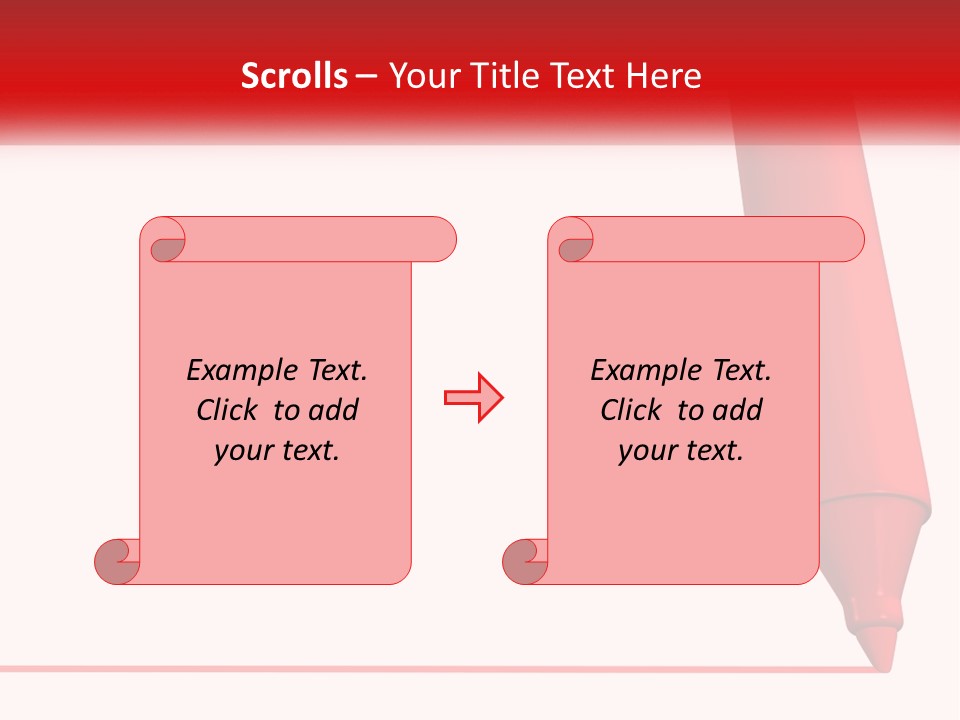 Scrolls – Your Title Text Here

Example Text. Click to add your text.

Example Text. Click to add your text.